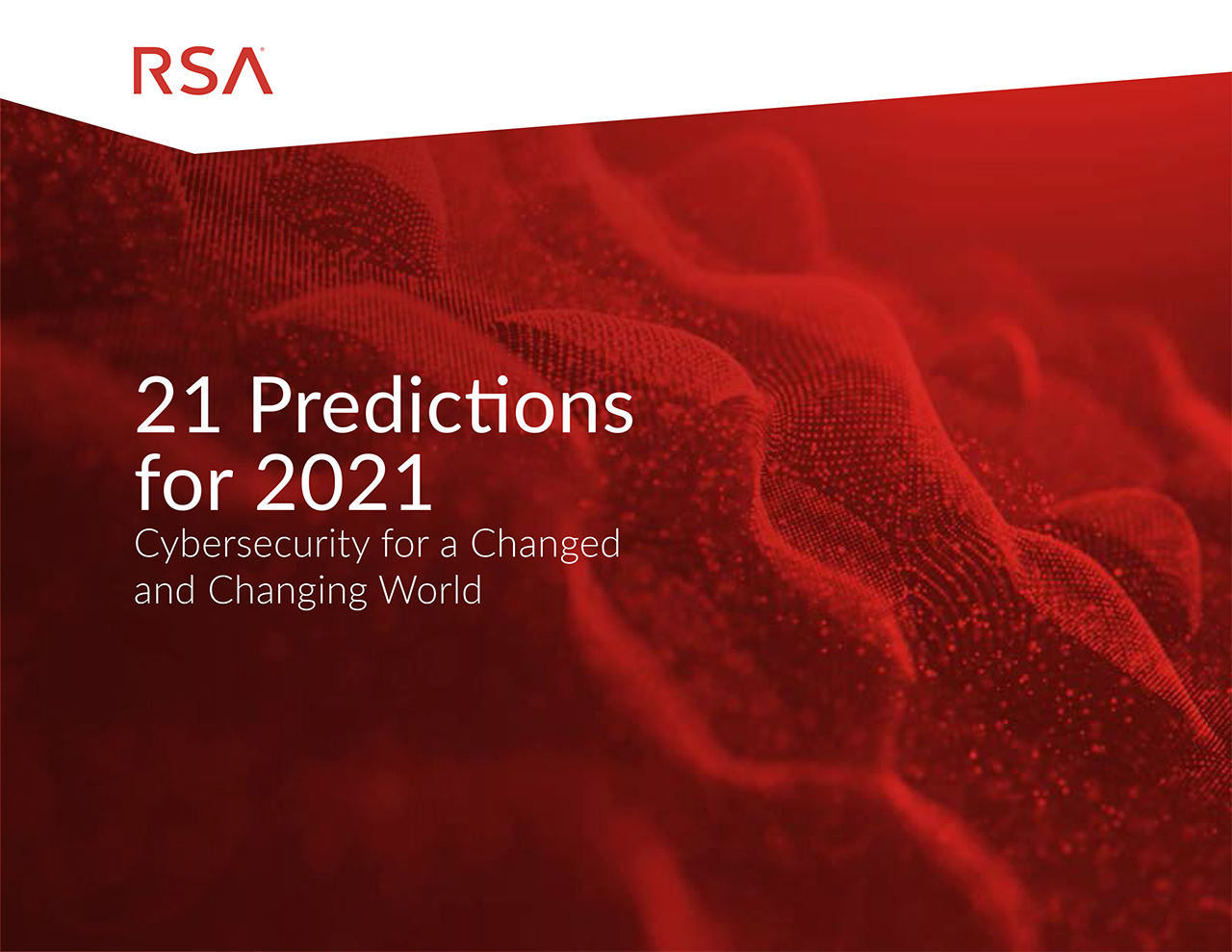 RSA

21 Predictions for 2021

Cybersecurity for a Changed and Changing World